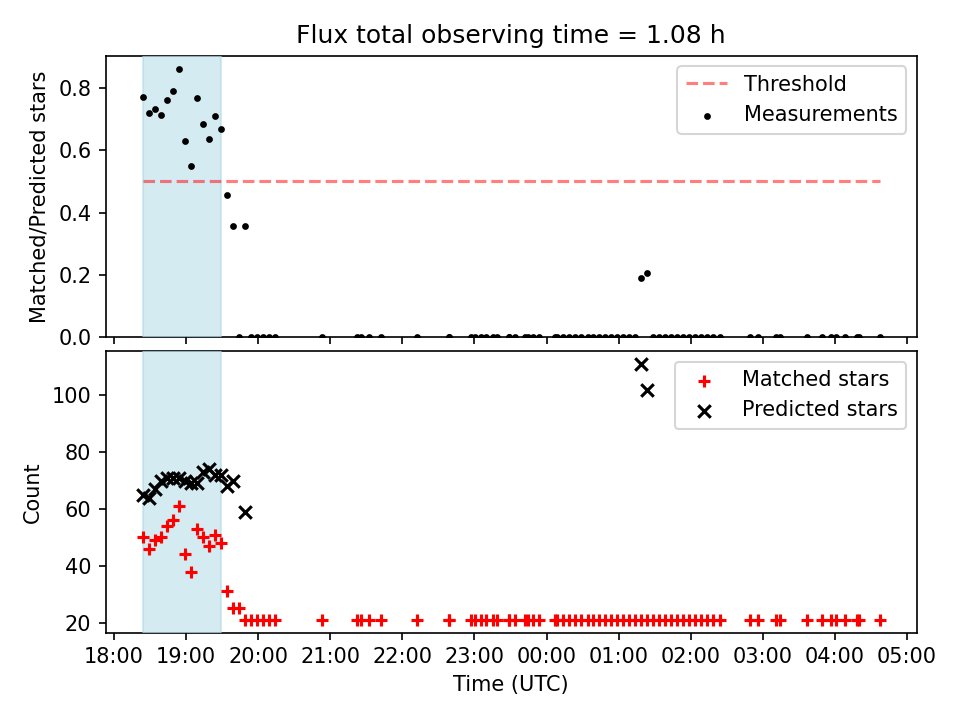 Flux total observing time = 1.08 h

Matched/Predicted stars

0.8
0.6
0.4
0.2
0.0

Threshold
Measurements

Count

100
80
60
40
20

Matched stars
Predicted stars

18:00 19:00 20:00 21:00 22:00 23:00 00:00 01:00 02:00 03:00 04:00 05:00

Time (UTC)